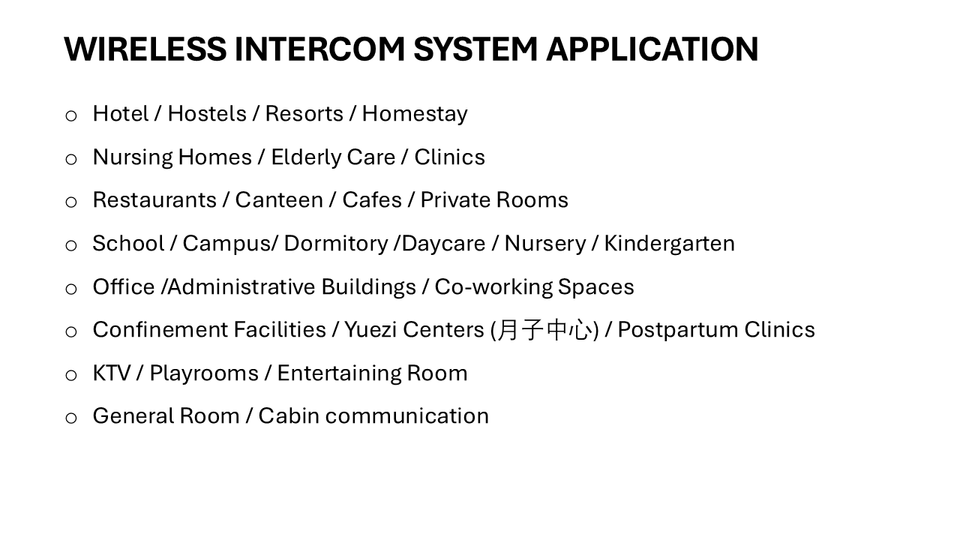 WIRELESS INTERCOM SYSTEM APPLICATION

o Hotel / Hostels / Resorts / Homestay

o Nursing Homes / Elderly Care / Clinics

o Restaurants / Canteen / Cafes / Private Rooms

o School / Campus/ Dormitory /Daycare / Nursery / Kindergarten

o Office /Administrative Buildings / Co-working Spaces

o Confinement Facilities / Yuezi Centers (月子中心) / Postpartum Clinics

o KTV / Playrooms / Entertaining Room

o General Room / Cabin communication